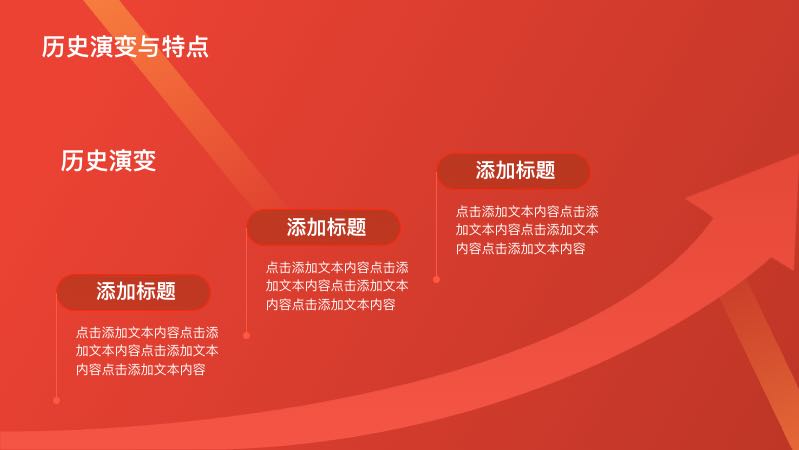 历史演变与特点

历史演变

添加标题

点击添加文本内容点击添加文本内容点击添加文本内容点击添加文本内容

添加标题

点击添加文本内容点击添加文本内容点击添加文本内容点击添加文本内容

添加标题

点击添加文本内容点击添加文本内容点击添加文本内容点击添加文本内容